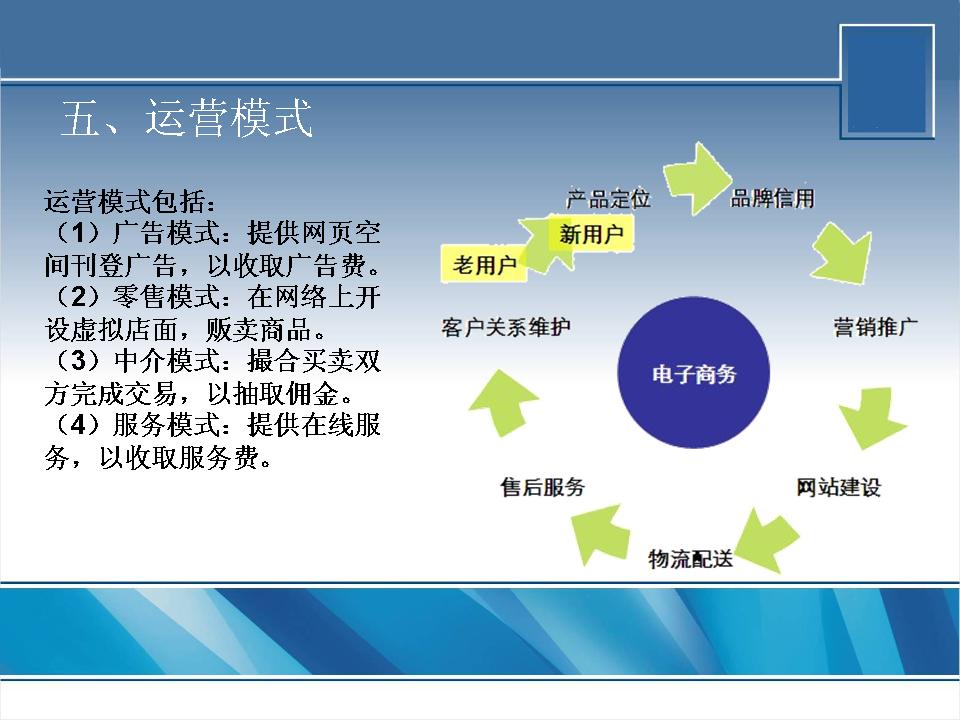 五、运营模式

运营模式包括：
（1）广告模式：提供网页空间刊登广告，以收取广告费。
（2）零售模式：在网络上开设虚拟店面，贩卖商品。
（3）中介模式：撮合买卖双方完成交易，以抽取佣金。
（4）服务模式：提供在线服务，以收取服务费。

产品定位
品牌信用
新用户
老用户
客户关系维护
营销推广
电子商务
售后服务
网站建设
物流配送